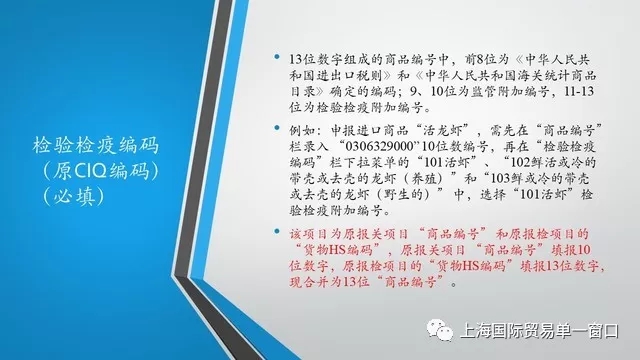 检验检疫编码
（原CIQ编码）
（必填）

• 13位数字组成的商品编号中，前8位为《中华人民共和国进出口税则》和《中华人民共和国海关统计商品目录》确定的编码；9、10位为监管附加编号，11-13位为检验检疫附加编号。

• 例如：申报进口商品“活龙虾”，需先在“商品编号”栏录入“0306329000”10位数编号，再在“检验检疫编码”栏下拉菜单的“101活虾”、“102鲜活或冷的带壳或去壳的龙虾（养殖）”和“103鲜或冷的带壳或去壳的龙虾（野生的）”中，选择“101活虾”检验检疫附加编号。

• 该项目为原报关项目“商品编号”和原报检项目的“货物HS编码”，原报关项目“商品编号”填报10位数字，原报检项目的“货物HS编码”填报13位数字，现合并为13位“商品编号”。

上海国际贸易单一窗口